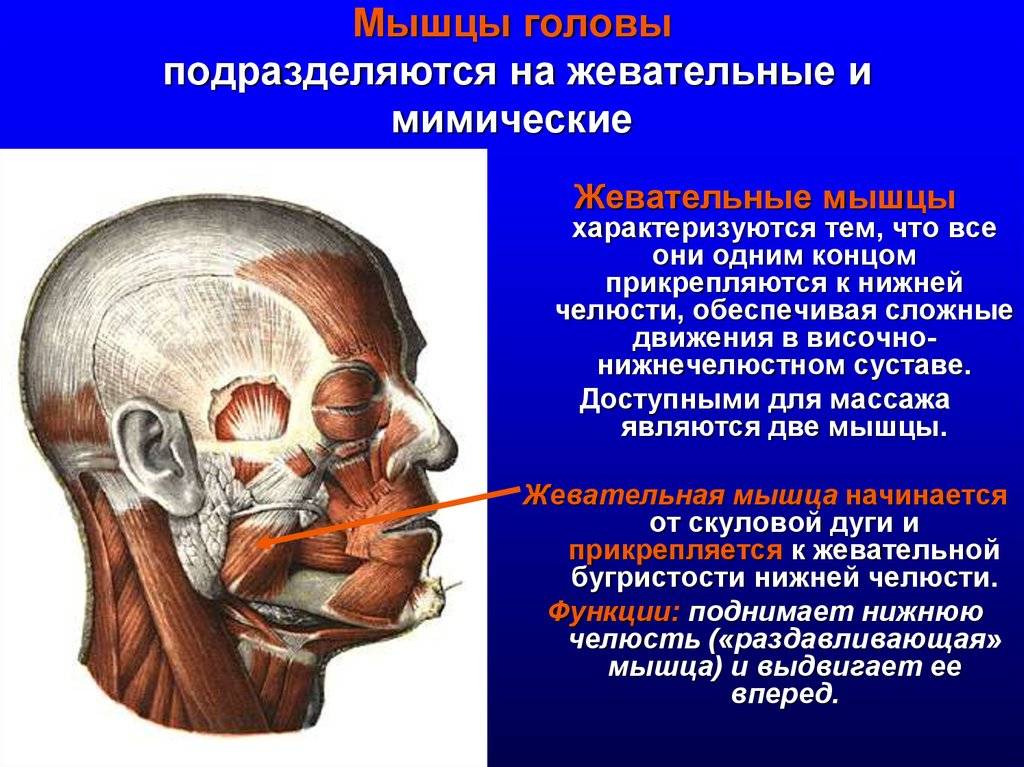 Мышцы головы подразделяются на жевательные и мимические

Жевательные мышцы характеризуются тем, что все они одним концом прикрепляются к нижней челюсти, обеспечивая сложные движения в височно-нижнечелюстном суставе.

Доступными для массажа являются две мышцы.

Жевательная мышца начинается от скуловой дуги и прикрепляется к жевательной бугристости нижней челюсти.

Функции: поднимает нижнюю челюсть («раздавливающая» мышца) и выдвигает ее вперед.